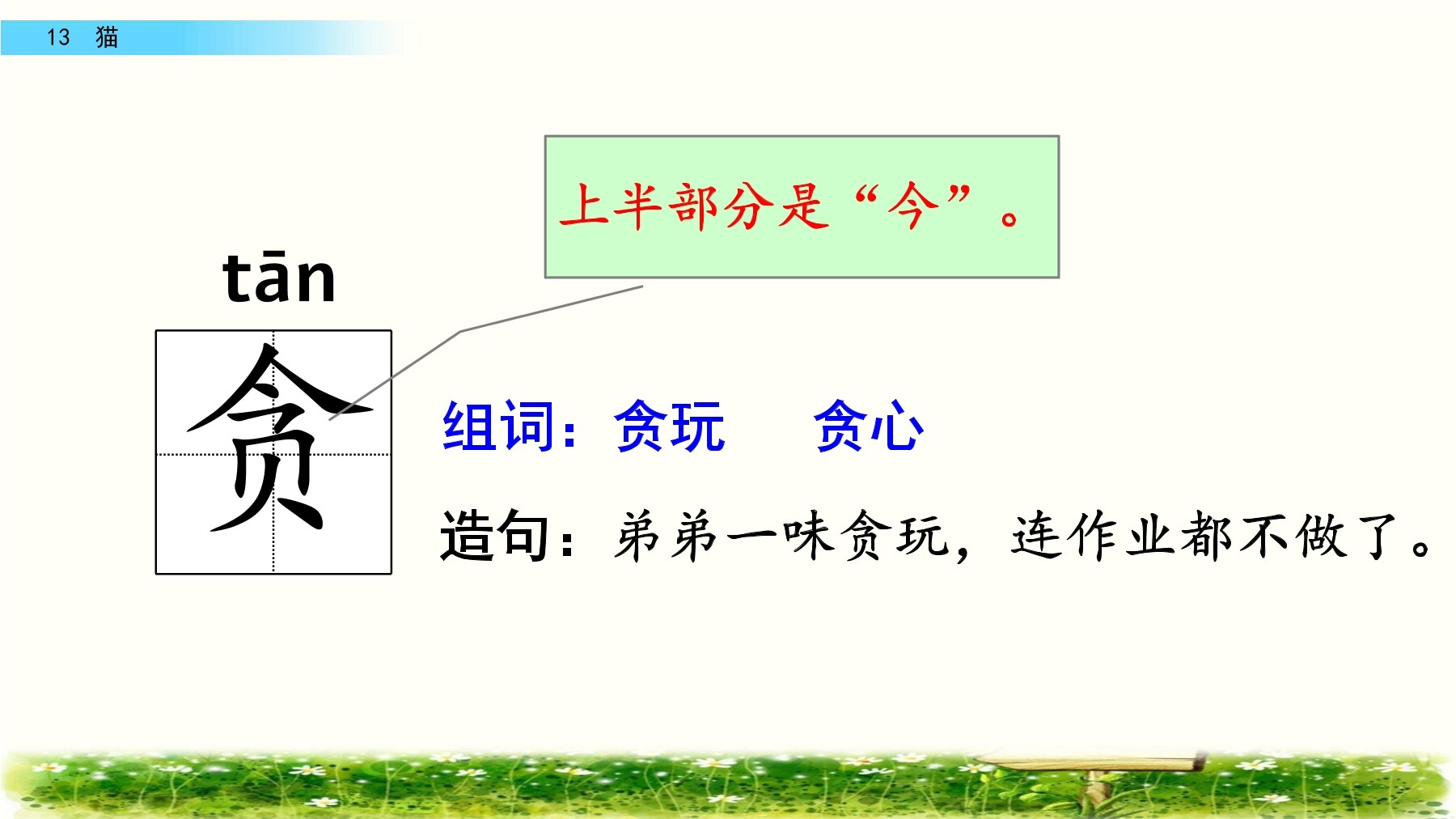 13 猫

上半部分是“今”。

tān
贪

组词：贪玩　贪心

造句：弟弟一味贪玩，连作业都不做了。